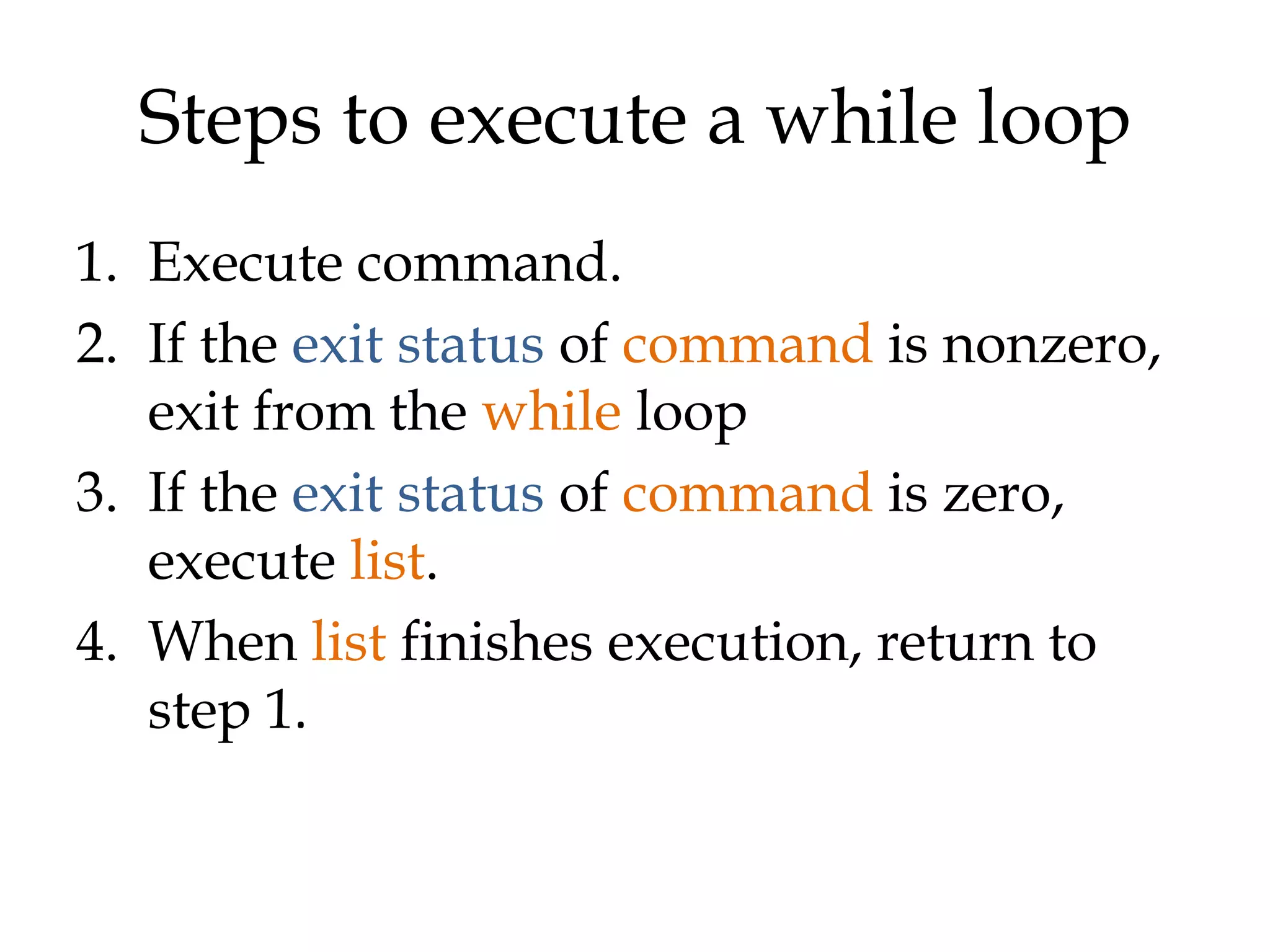 Steps to execute a while loop

1. Execute command.
2. If the exit status of command is nonzero, exit from the while loop
3. If the exit status of command is zero, execute list.
4. When list finishes execution, return to step 1.